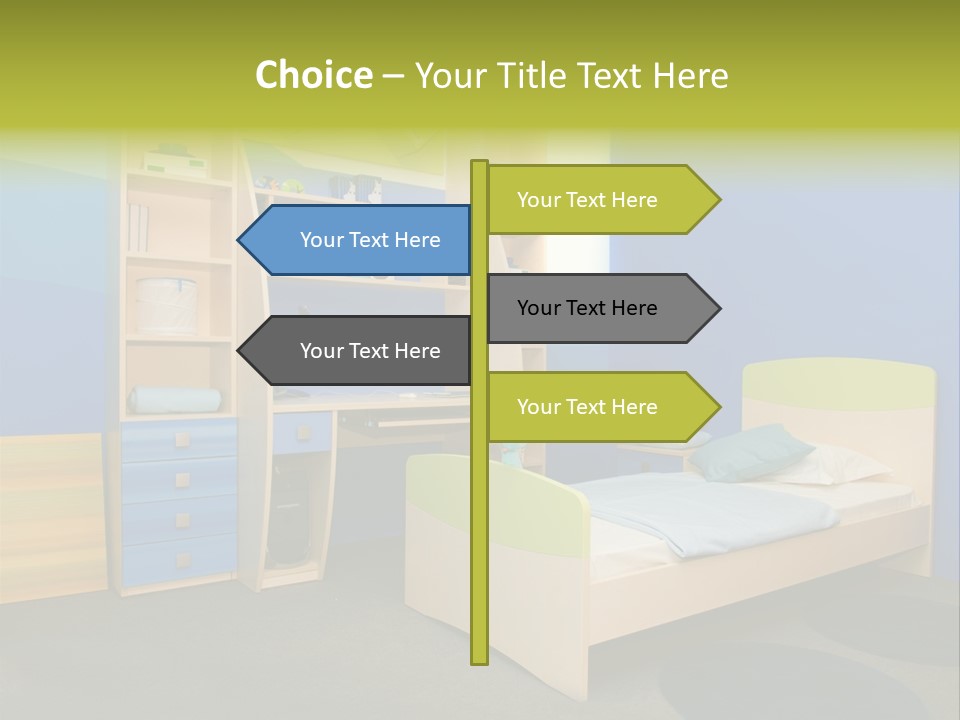 Choice – Your Title Text Here

Your Text Here

Your Text Here

Your Text Here

Your Text Here

Your Text Here